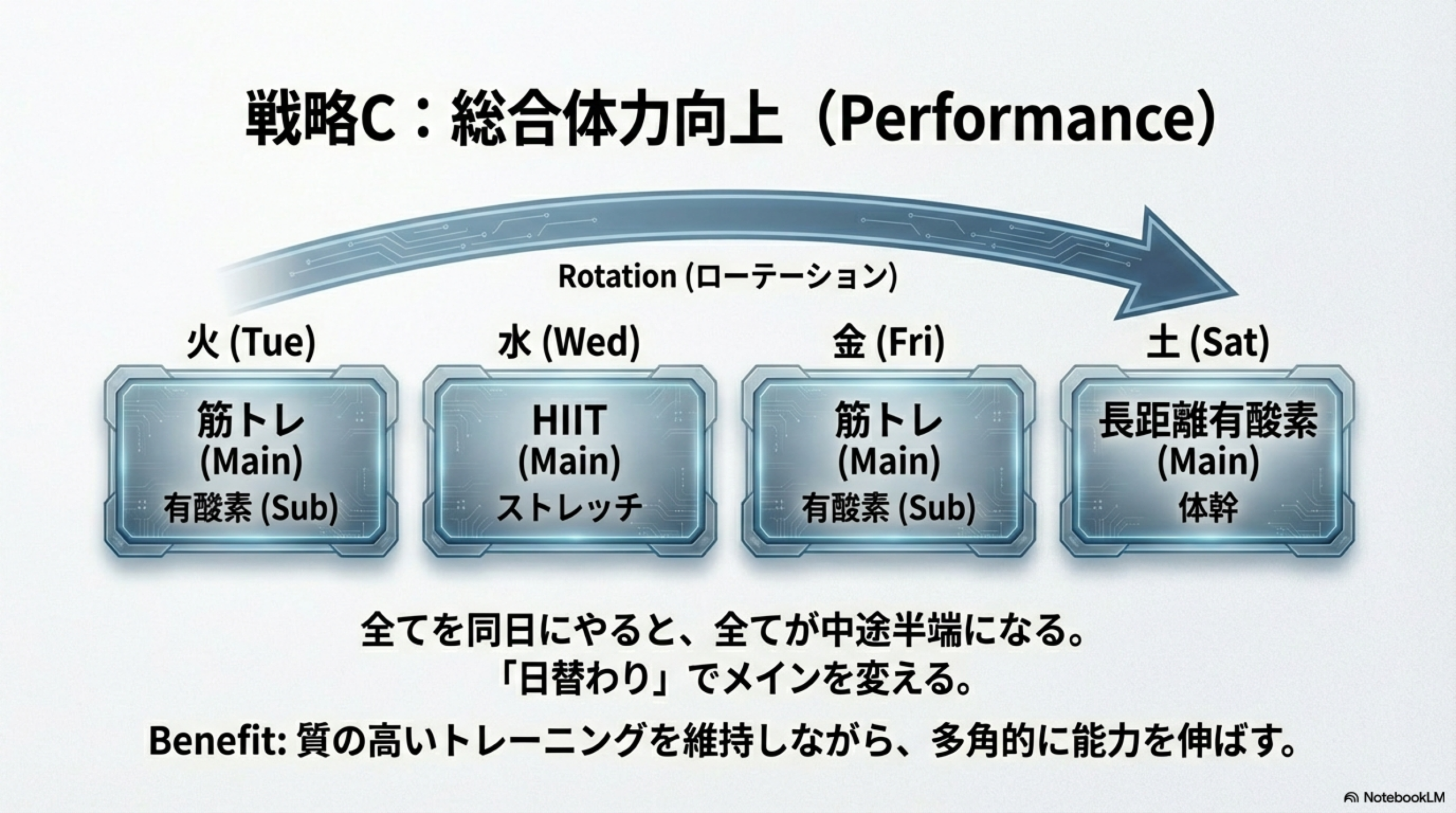 戦略C：総合体力向上（Performance）

Rotation (ローテーション)

火 (Tue)
筋トレ
(Main)
有酸素 (Sub)

水 (Wed)
HIIT
(Main)
ストレッチ

金 (Fri)
筋トレ
(Main)
有酸素 (Sub)

土 (Sat)
長距離有酸素
(Main)
体幹

全てを同日にやると、全てが中途半端になる。
「日替わり」でメインを変える。

Benefit: 質の高いトレーニングを維持しながら、多角的に能力を伸ばす。

NotebookLM